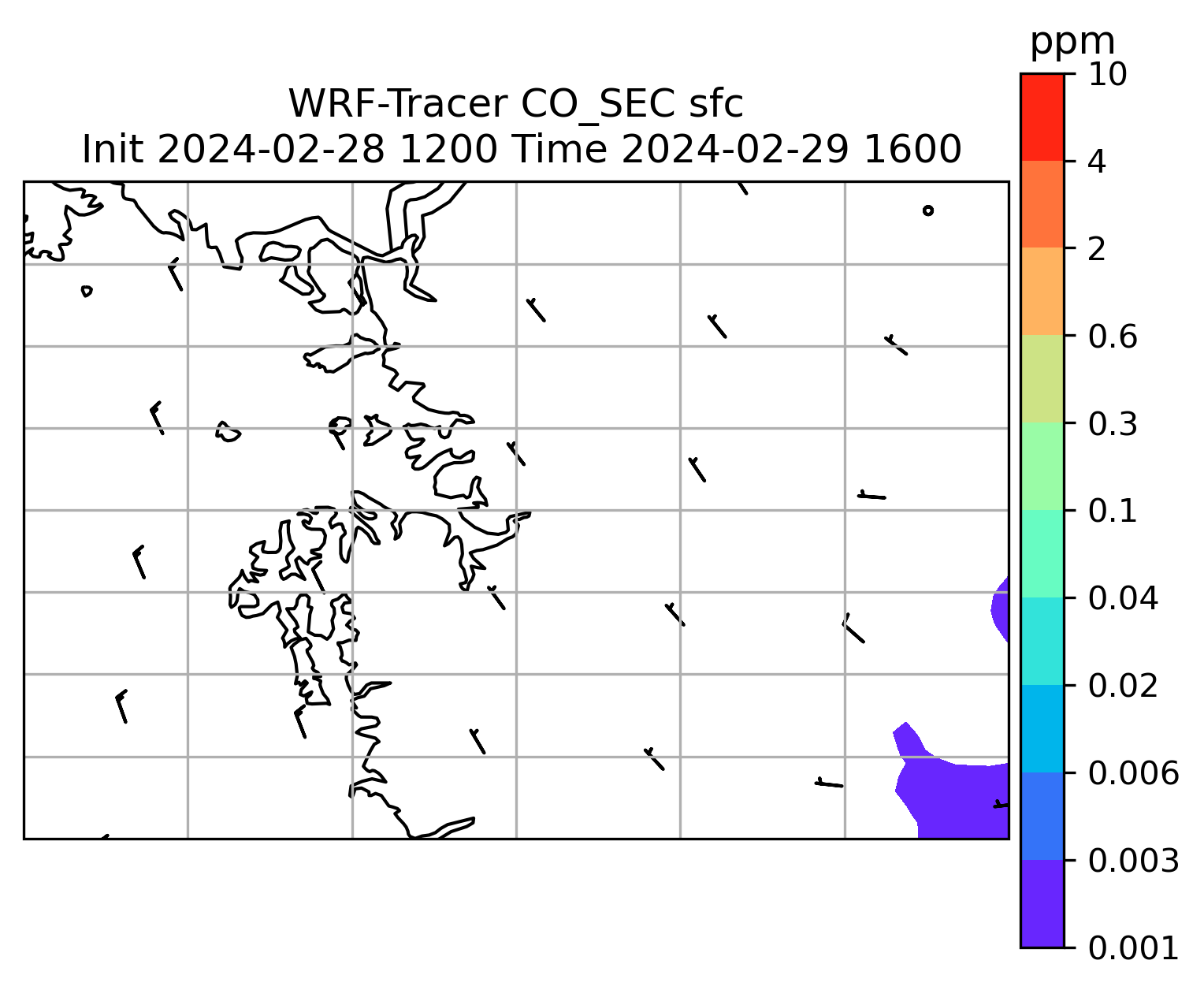 WRF-Tracer CO_SEC sfc
Init 2024-02-28 1200 Time 2024-02-29 1600

ppm
10
4
2
0.6
0.3
0.1
0.04
0.02
0.006
0.003
0.001